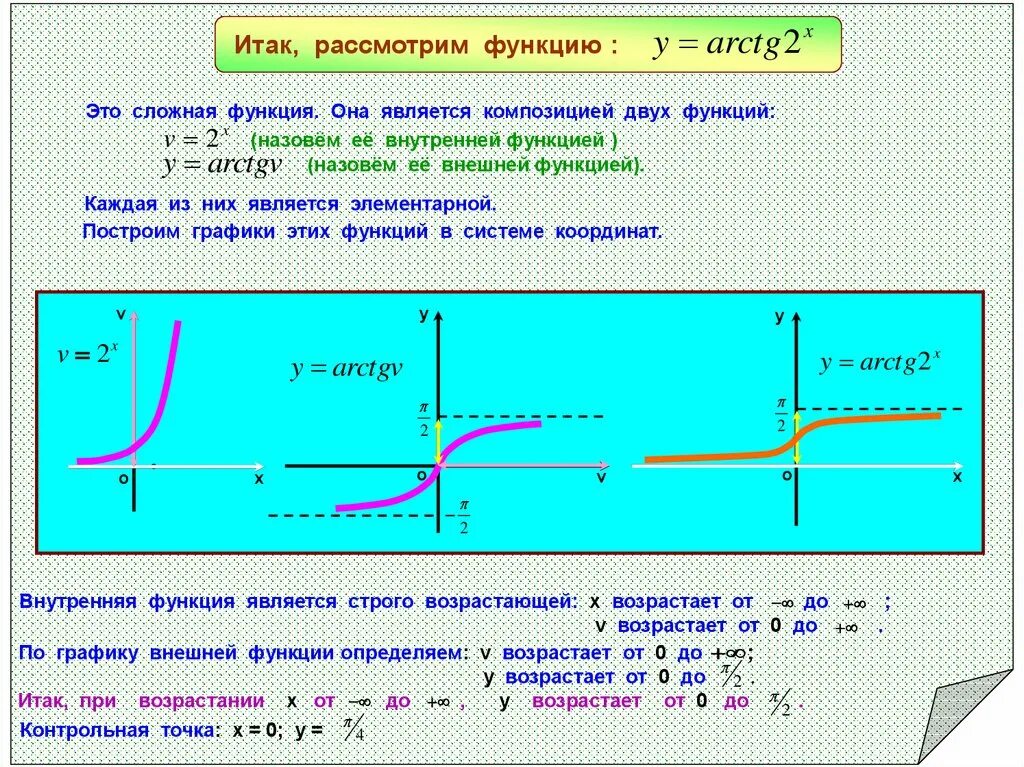 Итак, рассмотрим функцию : $y = arctg2^x$

Это сложная функция. Она является композицией двух функций:
$v = 2^x$ (назовём её внутренней функцией )
$y = arctgv$ (назовём её внешней функцией).

Каждая из них является элементарной.
Построим графики этих функций в системе координат.

v
$v = 2^x$
o
x

y
$y = arctgv$
$\frac{\pi}{2}$
o
v
$-\frac{\pi}{2}$

y
$y = arctg2^x$
$\frac{\pi}{2}$
o
x

Внутренняя функция является строго возрастающей: x возрастает от $-\infty$ до $+\infty$ ;
v возрастает от 0 до $+\infty$ .

По графику внешней функции определяем: v возрастает от 0 до $+\infty$;
y возрастает от 0 до $\pi/2$ .

Итак, при возрастании x от $-\infty$ до $+\infty$ , y возрастает от 0 до $\pi/2$ .

Контрольная точка: x = 0; y = $\pi/4$